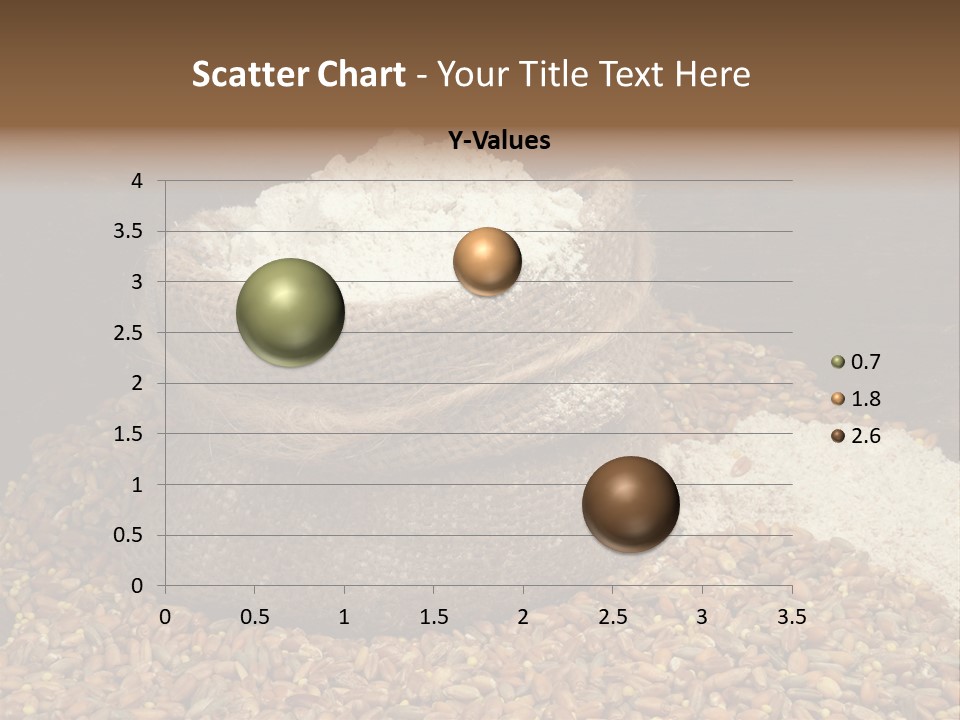 Scatter Chart - Your Title Text Here

Y-Values

4
3.5
3
2.5
2
1.5
1
0.5
0

0 0.5 1 1.5 2 2.5 3 3.5

0.7
1.8
2.6